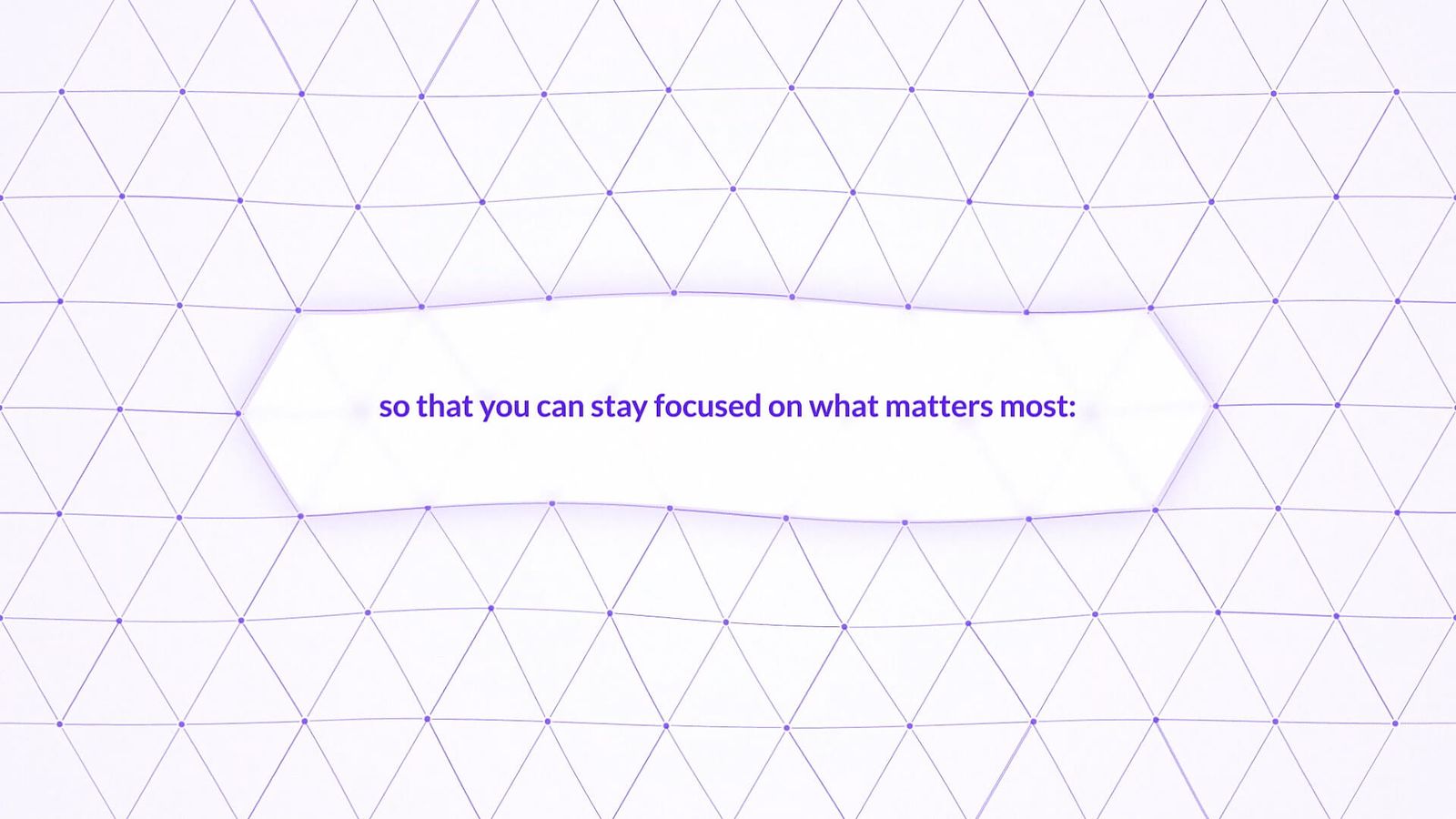 so that you can stay focused on what matters most: